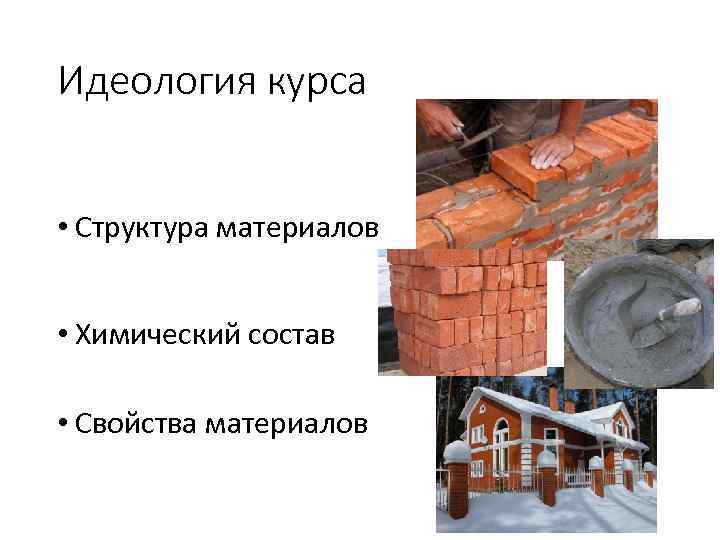 Идеология курса

• Структура материалов

• Химический состав

• Свойства материалов